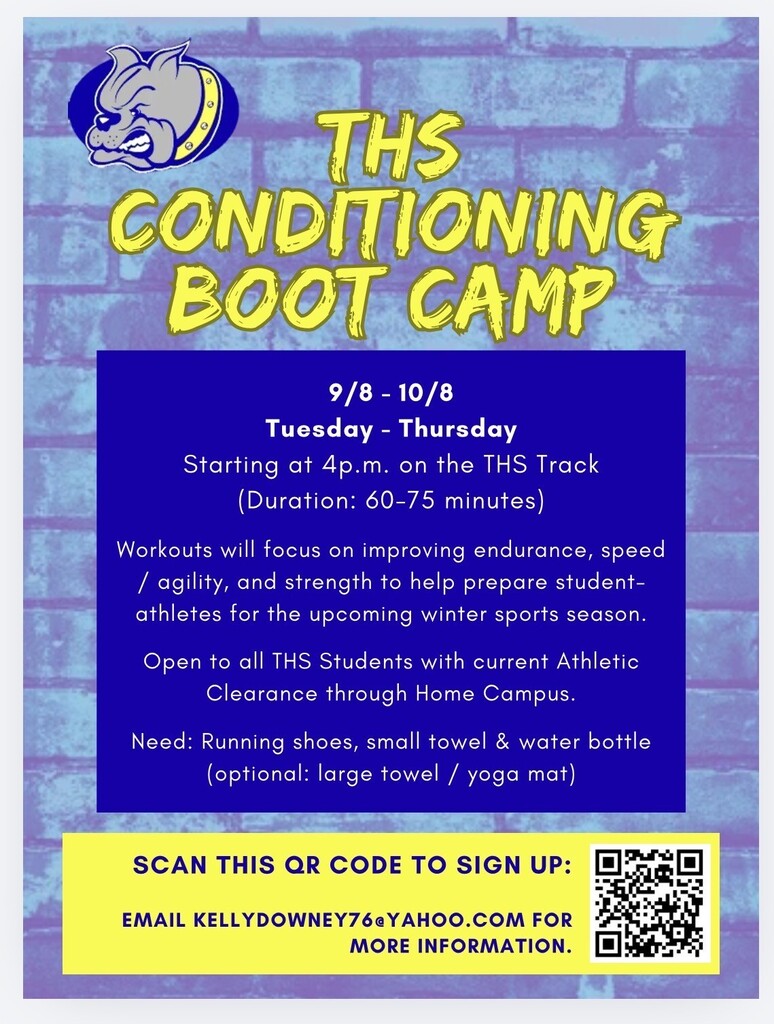 THS CONDITIONING BOOT CAMP

9/8 - 10/8
Tuesday - Thursday
Starting at 4p.m. on the THS Track
(Duration: 60-75 minutes)

Workouts will focus on improving endurance, speed / agility, and strength to help prepare student-athletes for the upcoming winter sports season.

Open to all THS Students with current Athletic Clearance through Home Campus.

Need: Running shoes, small towel & water bottle (optional: large towel / yoga mat)

SCAN THIS QR CODE TO SIGN UP:

EMAIL KELLYDOWNEY76@YAHOO.COM FOR MORE INFORMATION.